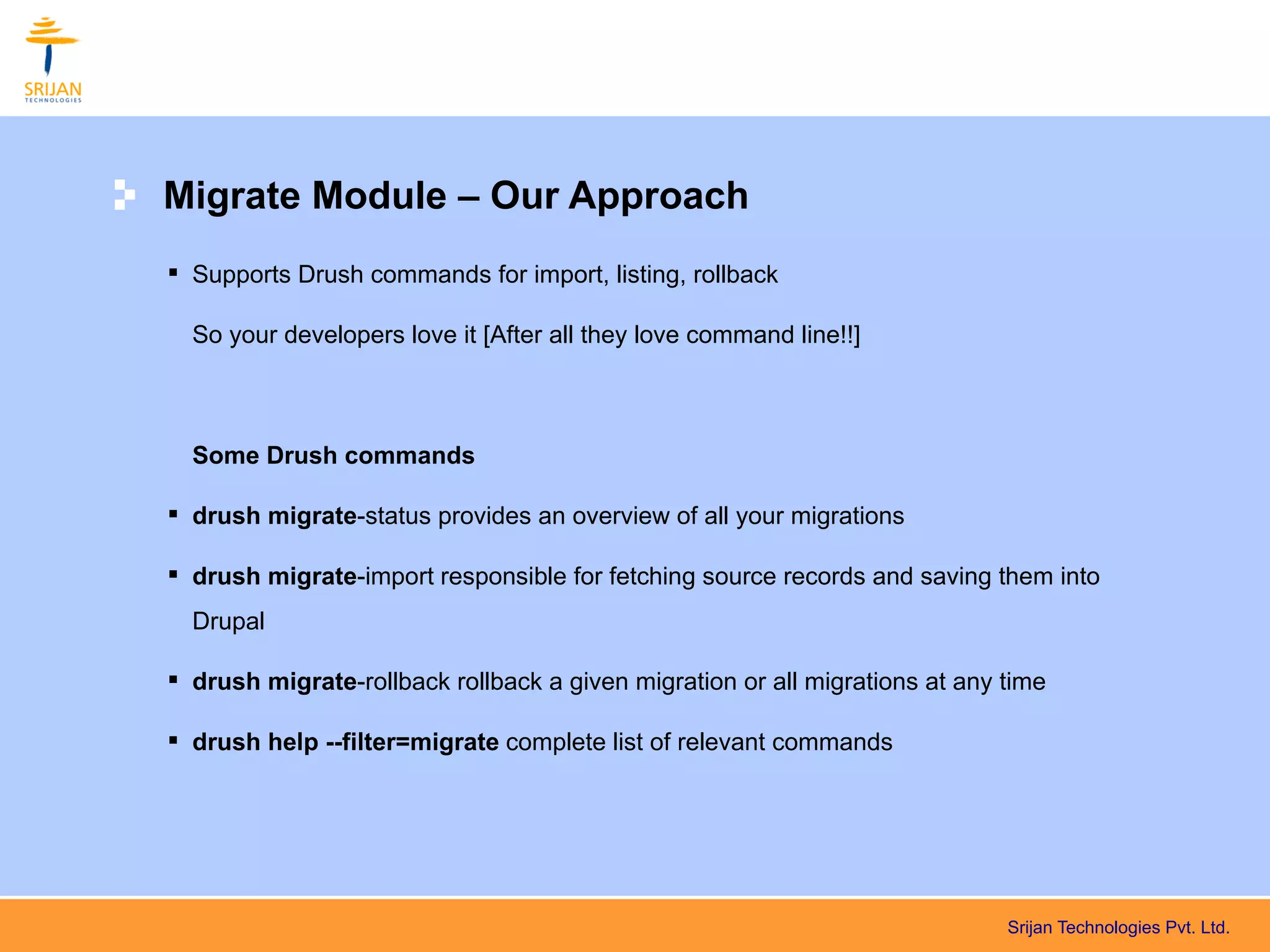 SRIJAN
TECHNOLOGIES

Migrate Module – Our Approach

▪ Supports Drush commands for import, listing, rollback

So your developers love it [After all they love command line!!]

Some Drush commands

▪ drush migrate-status provides an overview of all your migrations

▪ drush migrate-import responsible for fetching source records and saving them into Drupal

▪ drush migrate-rollback rollback a given migration or all migrations at any time

▪ drush help --filter=migrate complete list of relevant commands

Srijan Technologies Pvt. Ltd.